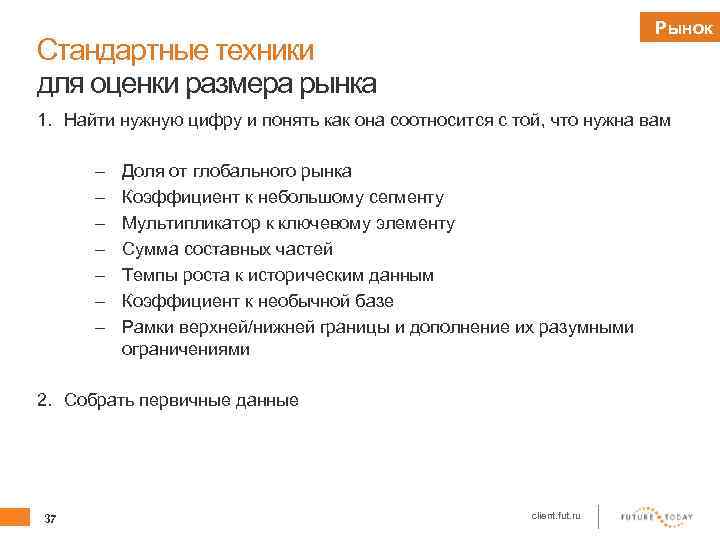 Рынок

Стандартные техники
для оценки размера рынка

1. Найти нужную цифру и понять как она соотносится с той, что нужна вам

– Доля от глобального рынка
– Коэффициент к небольшому сегменту
– Мультипликатор к ключевому элементу
– Сумма составных частей
– Темпы роста к историческим данным
– Коэффициент к необычной базе
– Рамки верхней/нижней границы и дополнение их разумными ограничениями

2. Собрать первичные данные

37

client.fut.ru

FUTURE TODAY